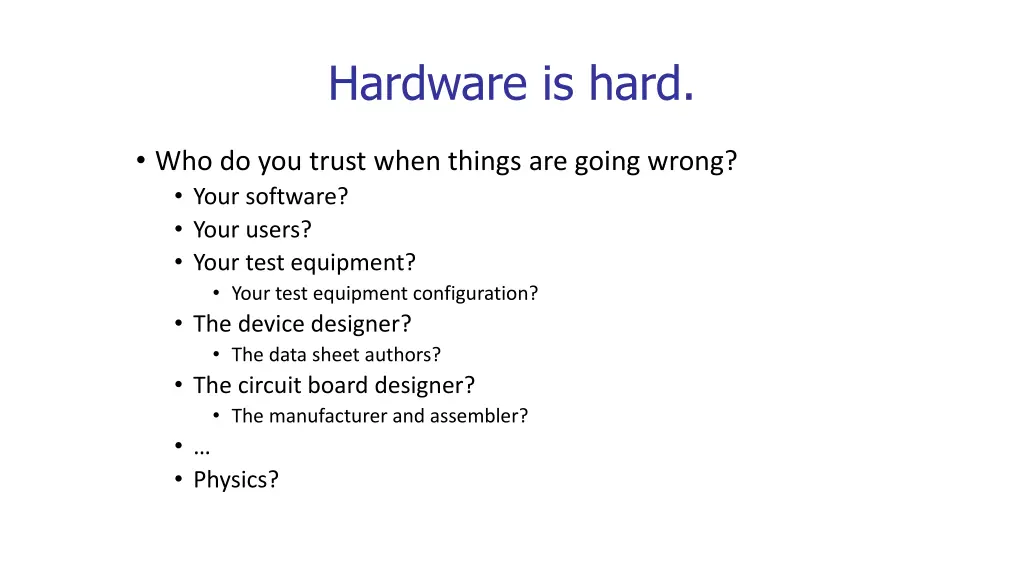 Hardware is hard.

• Who do you trust when things are going wrong?
  • Your software?
  • Your users?
  • Your test equipment?
    • Your test equipment configuration?
  • The device designer?
    • The data sheet authors?
  • The circuit board designer?
    • The manufacturer and assembler?
  • …
  • Physics?